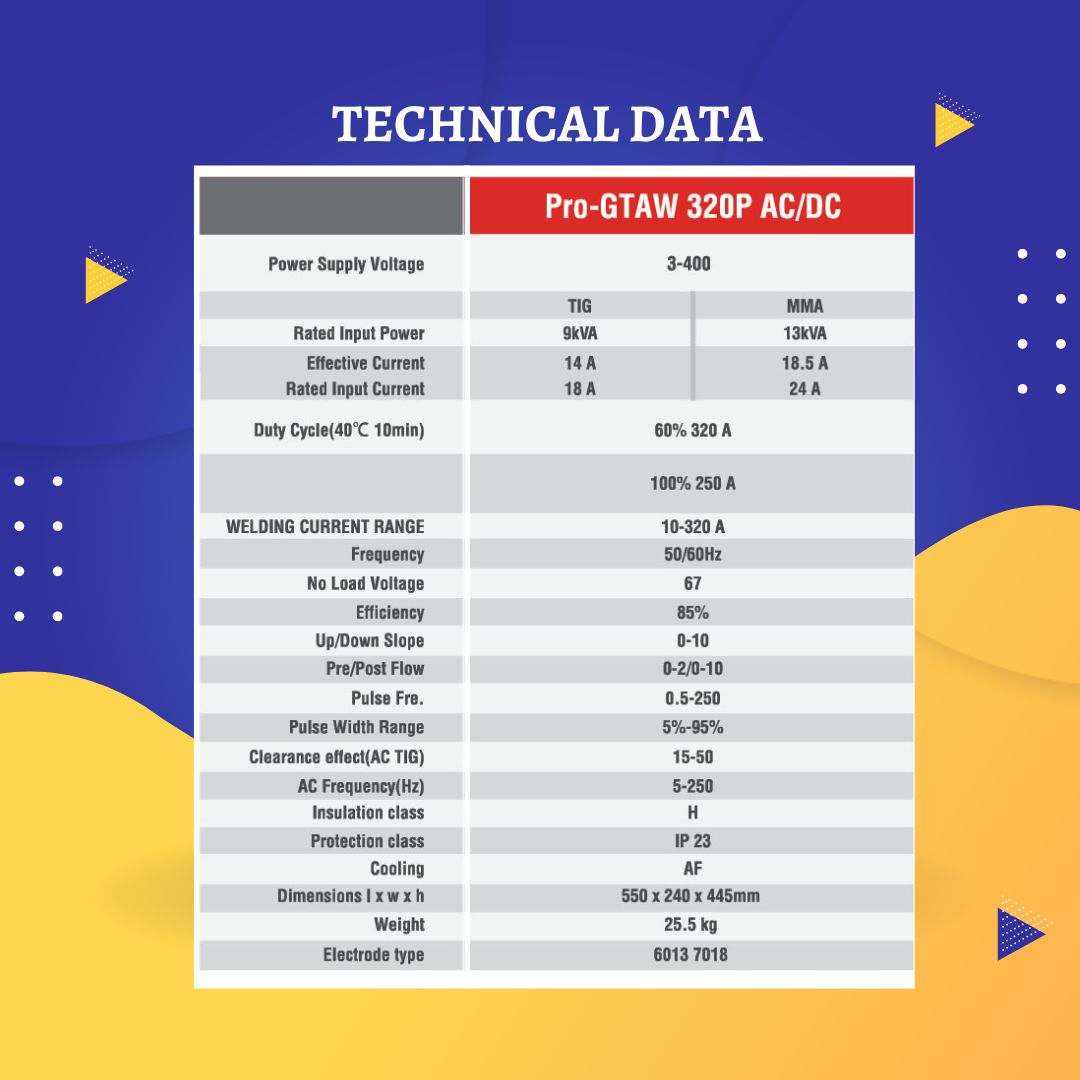 TECHNICAL DATA

| | Pro-GTAW 320P AC/DC | |
|---|---|---|
| Power Supply Voltage | 3-400 | |
| | TIG | MMA |
| Rated Input Power | 9kVA | 13kVA |
| Effective Current | 14 A | 18.5 A |
| Rated Input Current | 18 A | 24 A |
| Duty Cycle(40℃ 10min) | 60% 320 A | |
| | 100% 250 A | |
| WELDING CURRENT RANGE | 10-320 A | |
| Frequency | 50/60Hz | |
| No Load Voltage | 67 | |
| Efficiency | 85% | |
| Up/Down Slope | 0-10 | |
| Pre/Post Flow | 0-2/0-10 | |
| Pulse Fre. | 0.5-250 | |
| Pulse Width Range | 5%-95% | |
| Clearance effect(AC TIG) | 15-50 | |
| AC Frequency(Hz) | 5-250 | |
| Insulation class | H | |
| Protection class | IP 23 | |
| Cooling | AF | |
| Dimensions l x w x h | 550 x 240 x 445mm | |
| Weight | 25.5 kg | |
| Electrode type | 6013 7018 | |